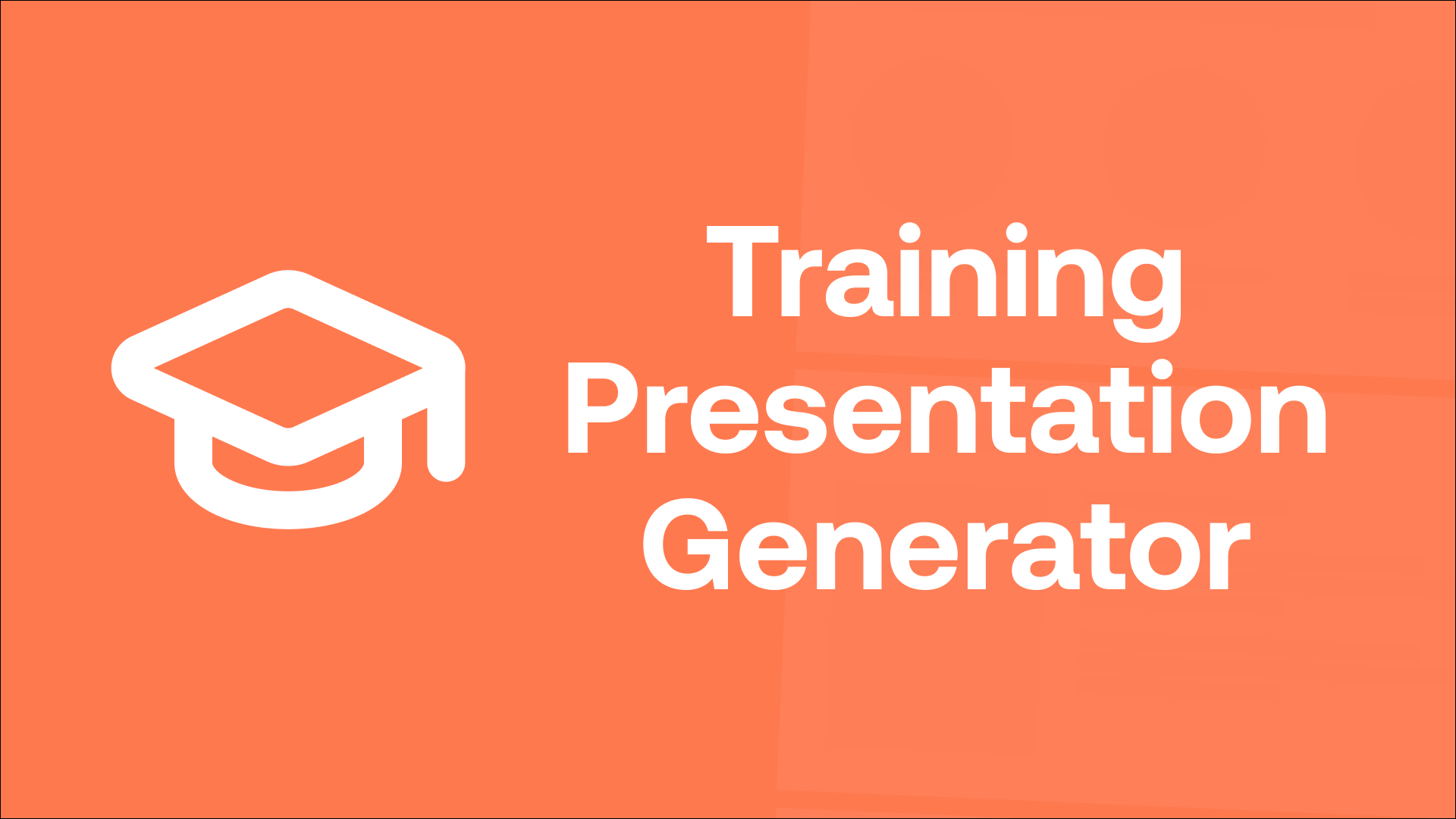 Training Presentation Generator